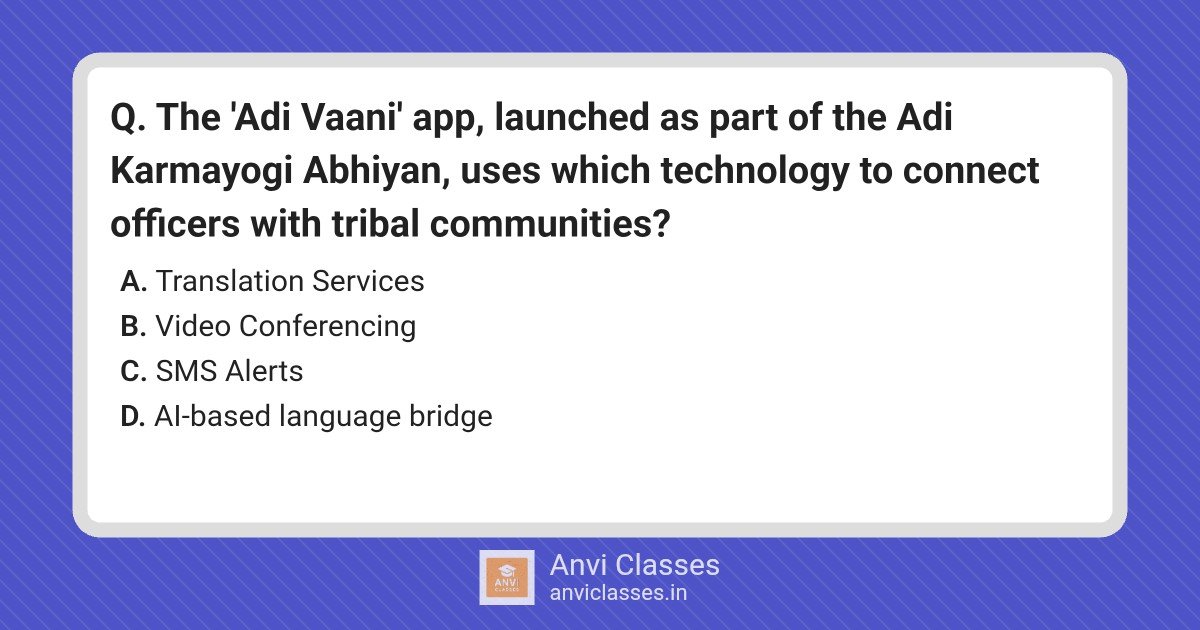 Q. The 'Adi Vaani' app, launched as part of the Adi Karmayogi Abhiyan, uses which technology to connect officers with tribal communities?

A. Translation Services
B. Video Conferencing
C. SMS Alerts
D. AI-based language bridge

ANVI CLASSES
Anvi Classes
anviclasses.in